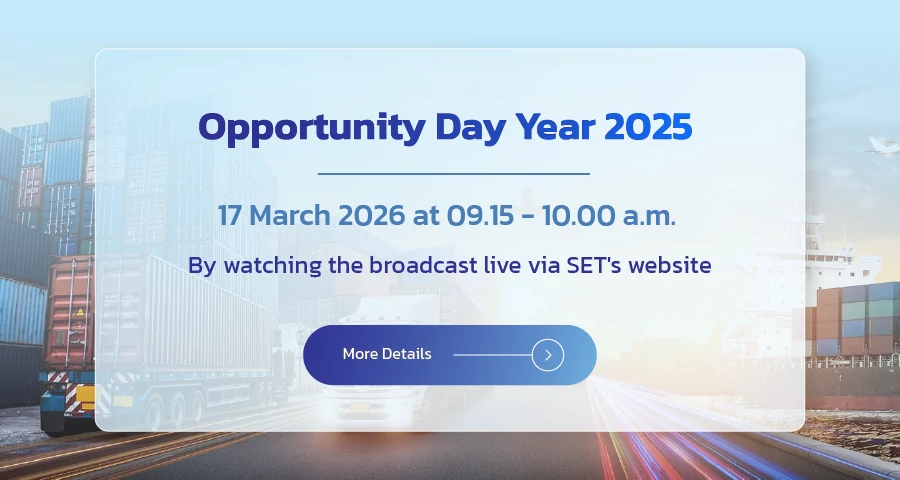 Opportunity Day Year 2025

17 March 2026 at 09.15 - 10.00 a.m.

By watching the broadcast live via SET's website

More Details